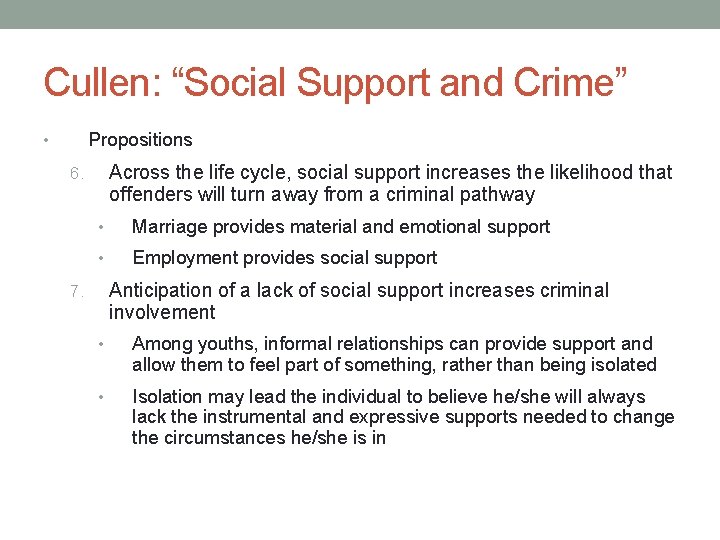 Cullen: “Social Support and Crime”

• Propositions

6. Across the life cycle, social support increases the likelihood that offenders will turn away from a criminal pathway

• Marriage provides material and emotional support

• Employment provides social support

7. Anticipation of a lack of social support increases criminal involvement

• Among youths, informal relationships can provide support and allow them to feel part of something, rather than being isolated

• Isolation may lead the individual to believe he/she will always lack the instrumental and expressive supports needed to change the circumstances he/she is in